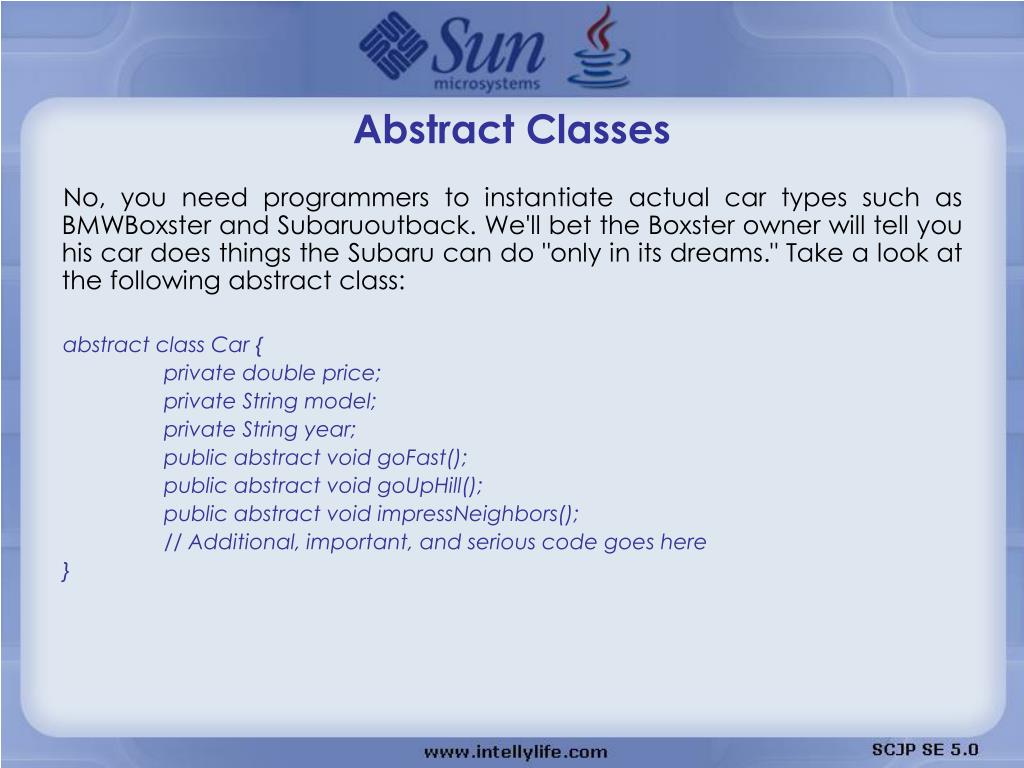 Sun microsystems

Abstract Classes

No, you need programmers to instantiate actual car types such as BMWBoxster and Subaruoutback. We'll bet the Boxster owner will tell you his car does things the Subaru can do "only in its dreams." Take a look at the following abstract class:

abstract class Car {
private double price;
private String model;
private String year;
public abstract void goFast();
public abstract void goUpHill();
public abstract void impressNeighbors();
// Additional, important, and serious code goes here
}

www.intellylife.com

SCJP SE 5.0